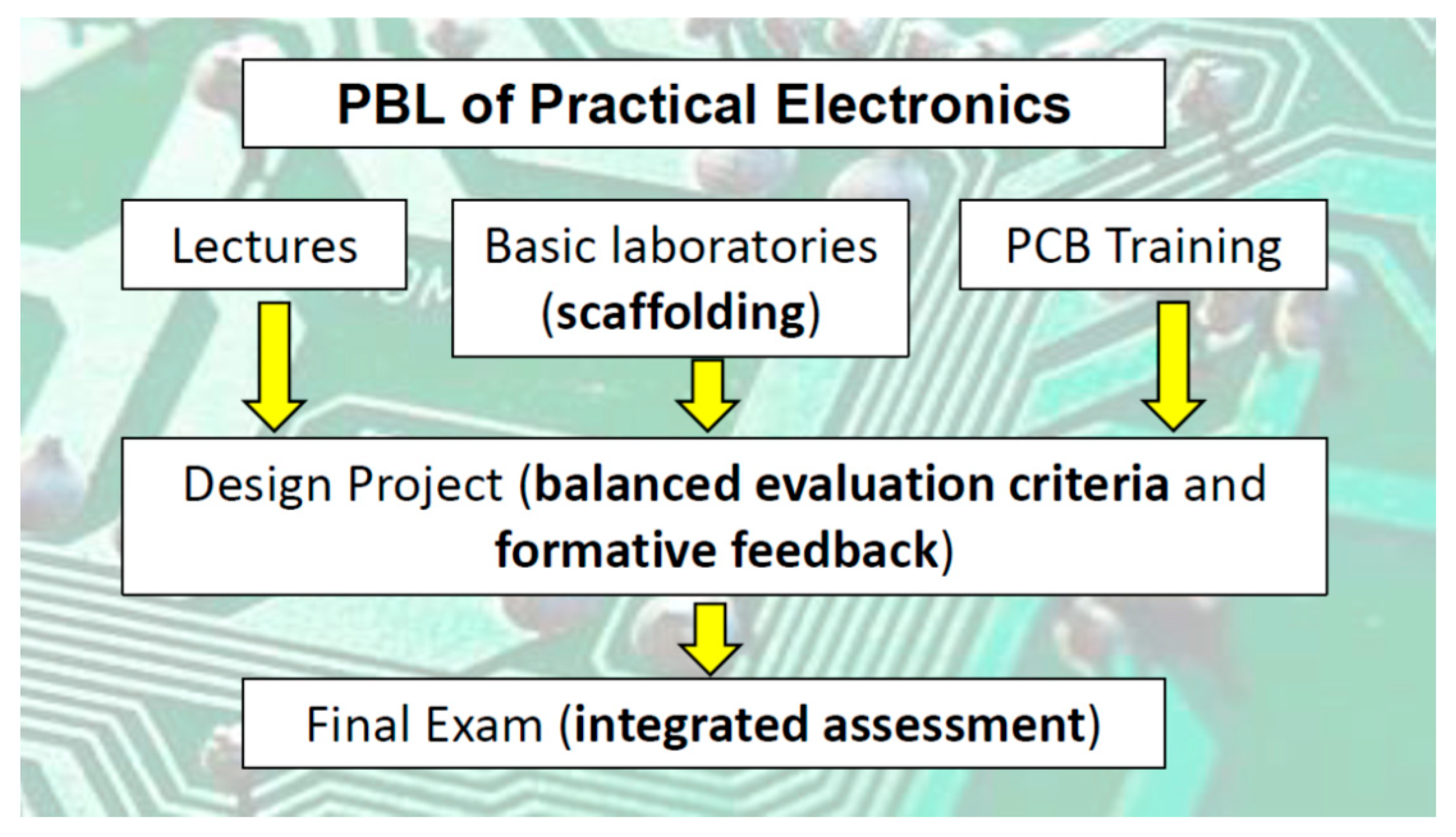 PBL of Practical Electronics

Lectures

Basic laboratories (scaffolding)

PCB Training

Design Project (balanced evaluation criteria and formative feedback)

Final Exam (integrated assessment)